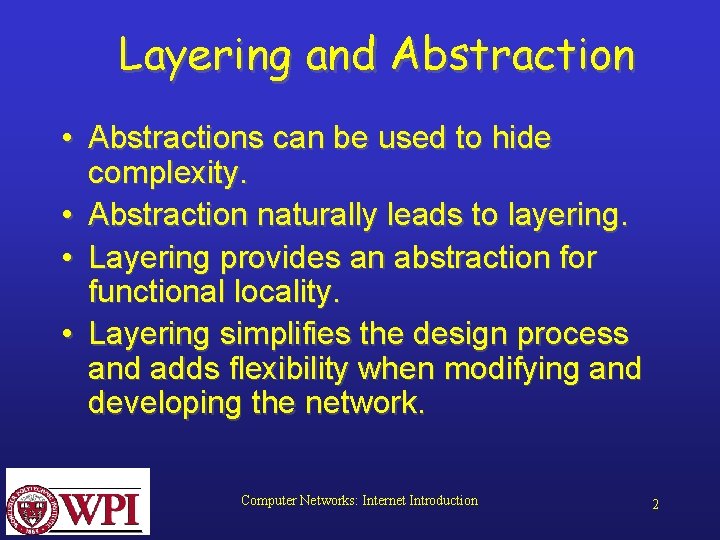 Layering and Abstraction

• Abstractions can be used to hide complexity.
• Abstraction naturally leads to layering.
• Layering provides an abstraction for functional locality.
• Layering simplifies the design process and adds flexibility when modifying and developing the network.

WPI

Computer Networks: Internet Introduction

2